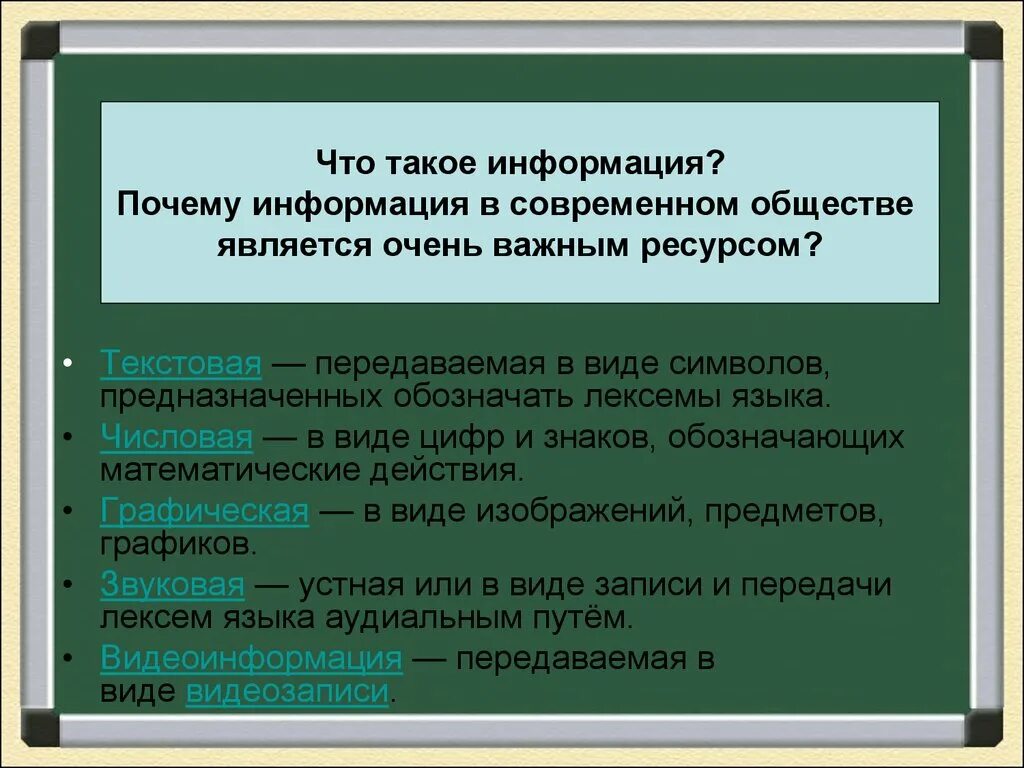 Что такое информация?
Почему информация в современном обществе является очень важным ресурсом?

• Текстовая — передаваемая в виде символов, предназначенных обозначать лексемы языка.
• Числовая — в виде цифр и знаков, обозначающих математические действия.
• Графическая — в виде изображений, предметов, графиков.
• Звуковая — устная или в виде записи и передачи лексем языка аудиальным путём.
• Видеоинформация — передаваемая в виде видеозаписи.